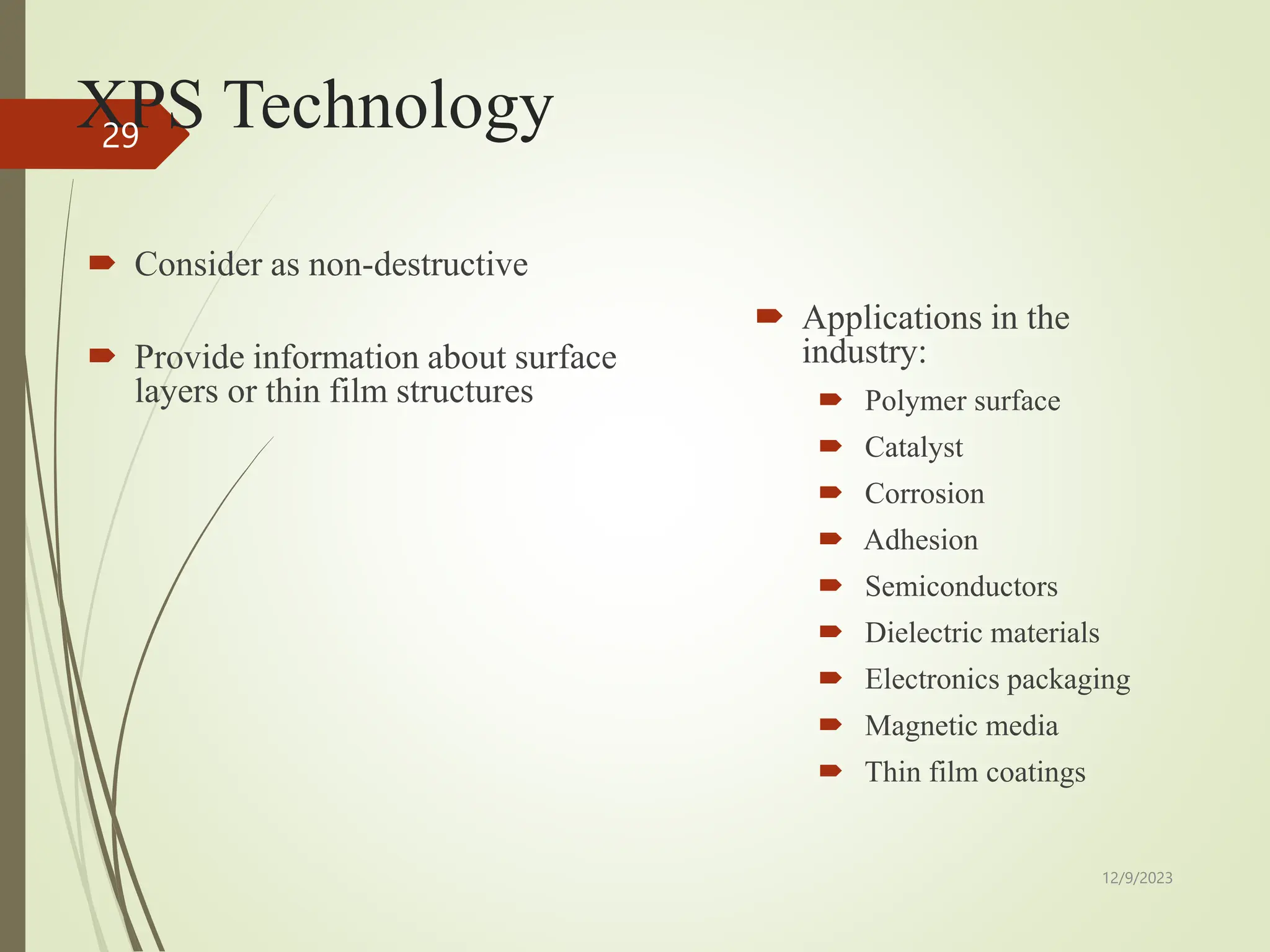 XPS Technology

29

Consider as non-destructive

Provide information about surface layers or thin film structures

Applications in the industry:

Polymer surface

Catalyst

Corrosion

Adhesion

Semiconductors

Dielectric materials

Electronics packaging

Magnetic media

Thin film coatings

12/9/2023